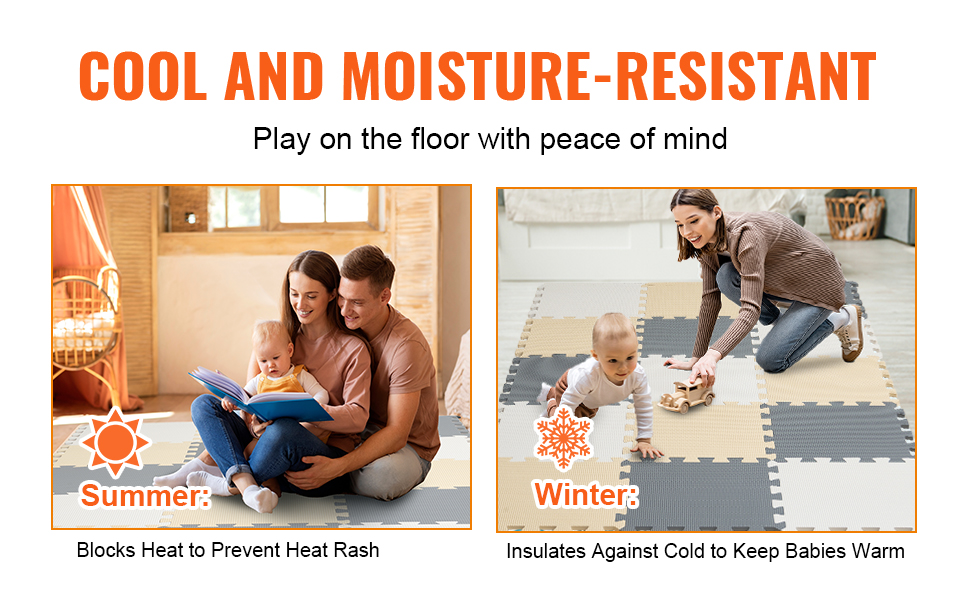 COOL AND MOISTURE-RESISTANT

Play on the floor with peace of mind

Summer:

Blocks Heat to Prevent Heat Rash

Winter:

Insulates Against Cold to Keep Babies Warm